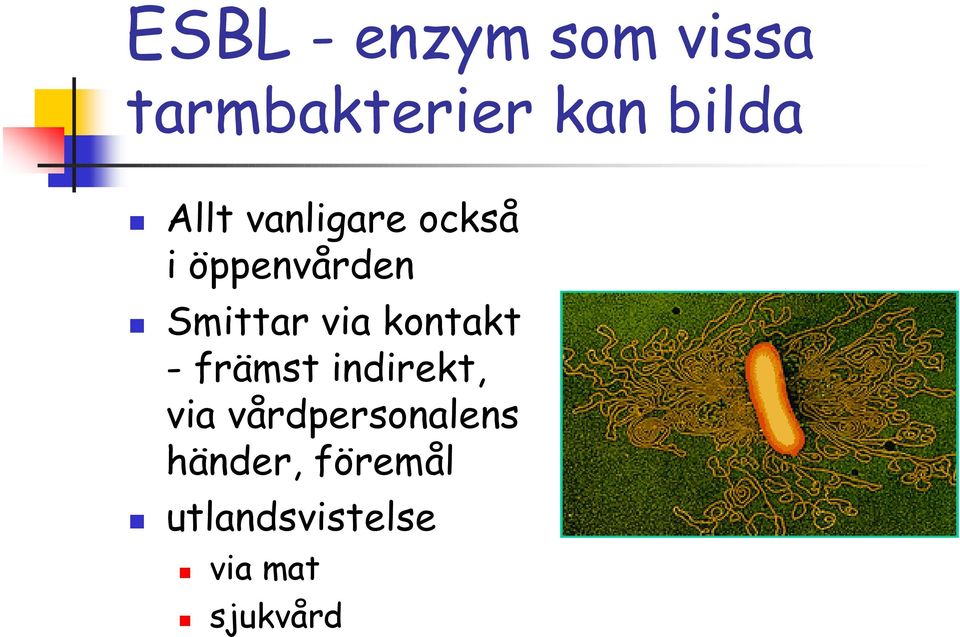 ESBL - enzym som vissa tarmbakterier kan bilda

- Allt vanligare också i öppenvården
- Smittar via kontakt - främst indirekt, via vårdpersonalens händer, föremål
- utlandsvistelse
  - via mat
  - sjukvård